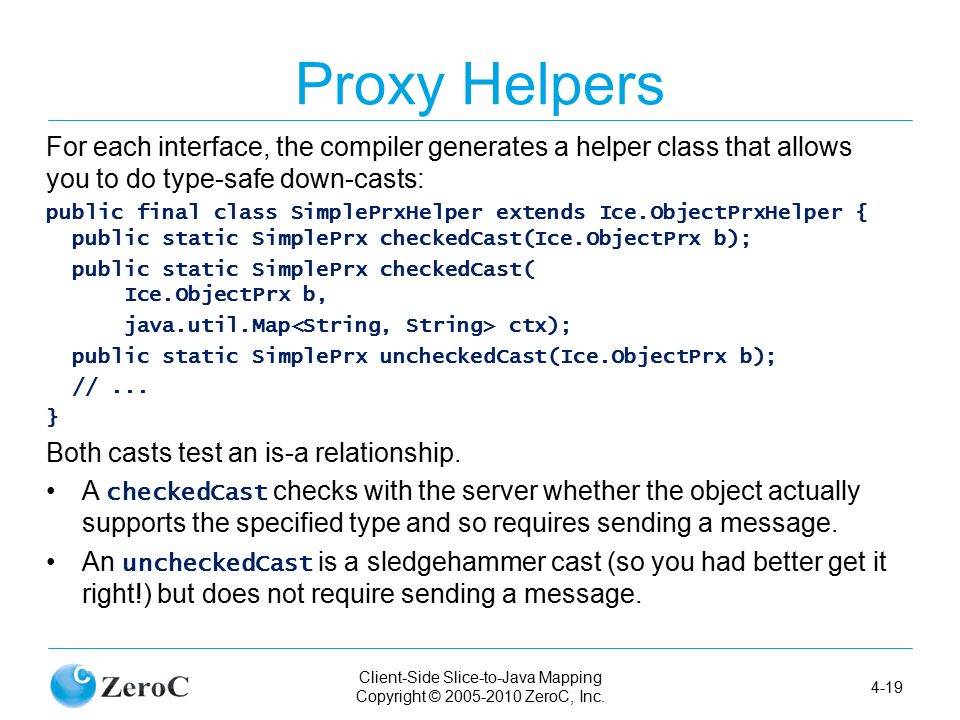 Proxy Helpers

For each interface, the compiler generates a helper class that allows you to do type-safe down-casts:

public final class SimplePrxHelper extends Ice.ObjectPrxHelper {
  public static SimplePrx checkedCast(Ice.ObjectPrx b);
  public static SimplePrx checkedCast(
      Ice.ObjectPrx b,
      java.util.Map<String, String> ctx);
  public static SimplePrx uncheckedCast(Ice.ObjectPrx b);
  // ...
}

Both casts test an is-a relationship.

• A checkedCast checks with the server whether the object actually supports the specified type and so requires sending a message.

• An uncheckedCast is a sledgehammer cast (so you had better get it right!) but does not require sending a message.

ZeroC

Client-Side Slice-to-Java Mapping
Copyright © 2005-2010 ZeroC, Inc.

4-19